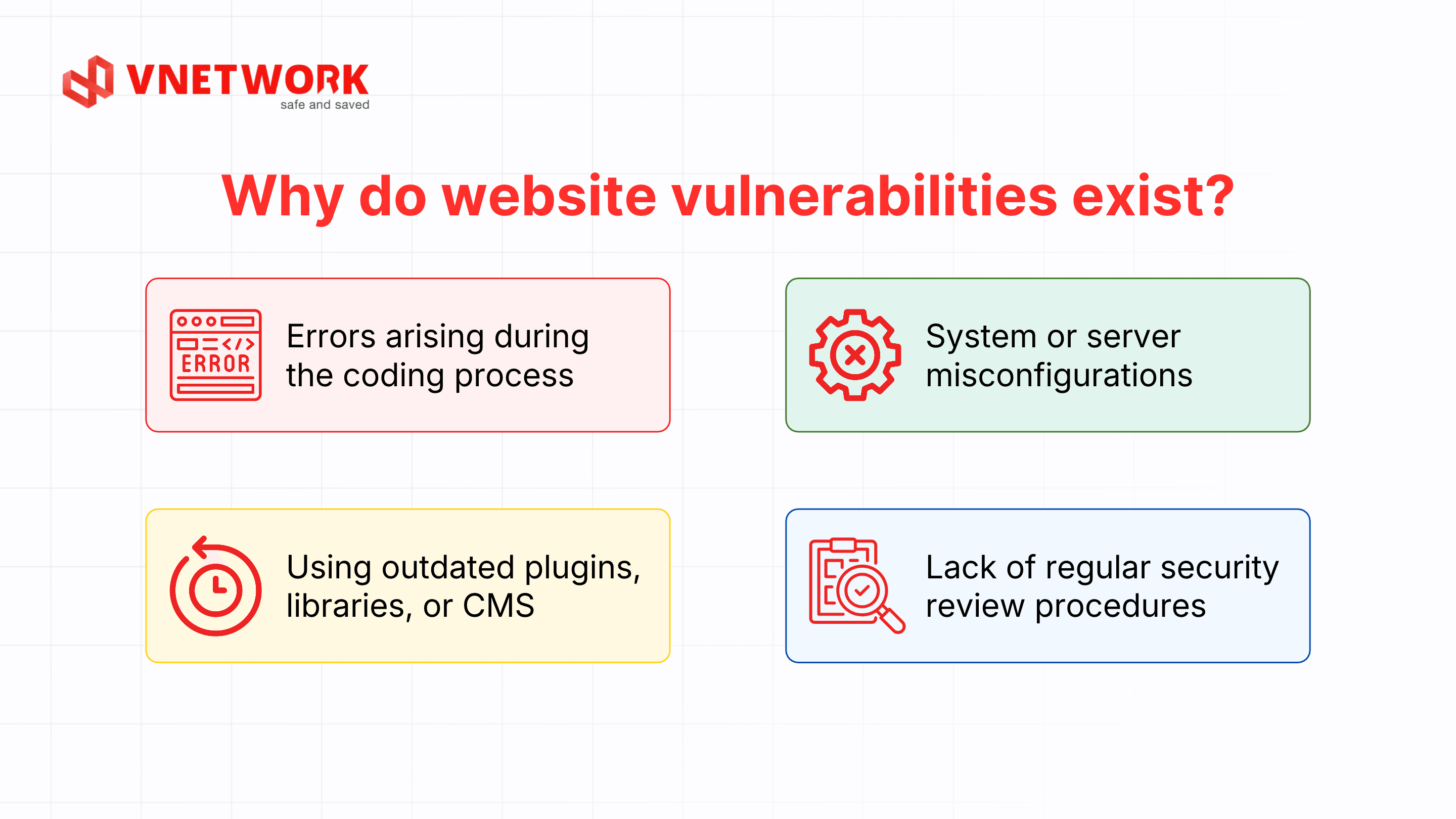 VNETWORK
safe and saved

Why do website vulnerabilities exist?

ERROR

Errors arising during the coding process

System or server misconfigurations

Using outdated plugins, libraries, or CMS

Lack of regular security review procedures